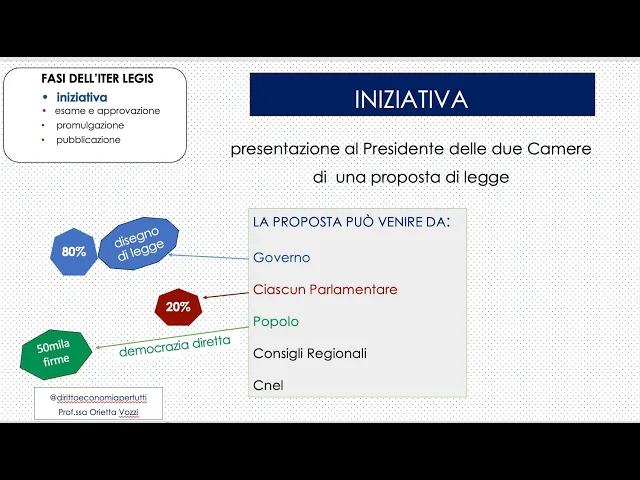 FASI DELL'ITER LEGIS
• iniziativa
• esame e approvazione
• promulgazione
• pubblicazione

INIZIATIVA

presentazione al Presidente delle due Camere di una proposta di legge

LA PROPOSTA PUÒ VENIRE DA:
Governo
Ciascun Parlamentare
Popolo
Consigli Regionali
Cnel

80%
disegno di legge
20%
50mila firme
democrazia diretta

@dirittoeconomiapertutti
Prof.ssa Orietta Vozzi